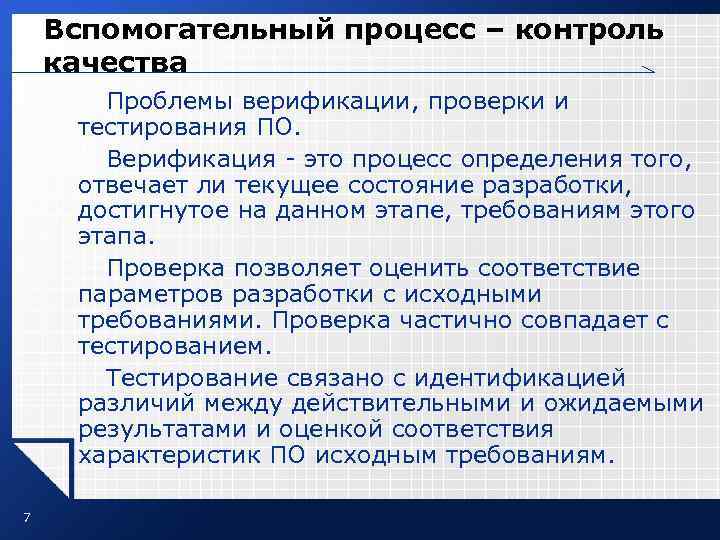 Вспомогательный процесс – контроль качества

Проблемы верификации, проверки и тестирования ПО.

Верификация - это процесс определения того, отвечает ли текущее состояние разработки, достигнутое на данном этапе, требованиям этого этапа.

Проверка позволяет оценить соответствие параметров разработки с исходными требованиями. Проверка частично совпадает с тестированием.

Тестирование связано с идентификацией различий между действительными и ожидаемыми результатами и оценкой соответствия характеристик ПО исходным требованиям.

7